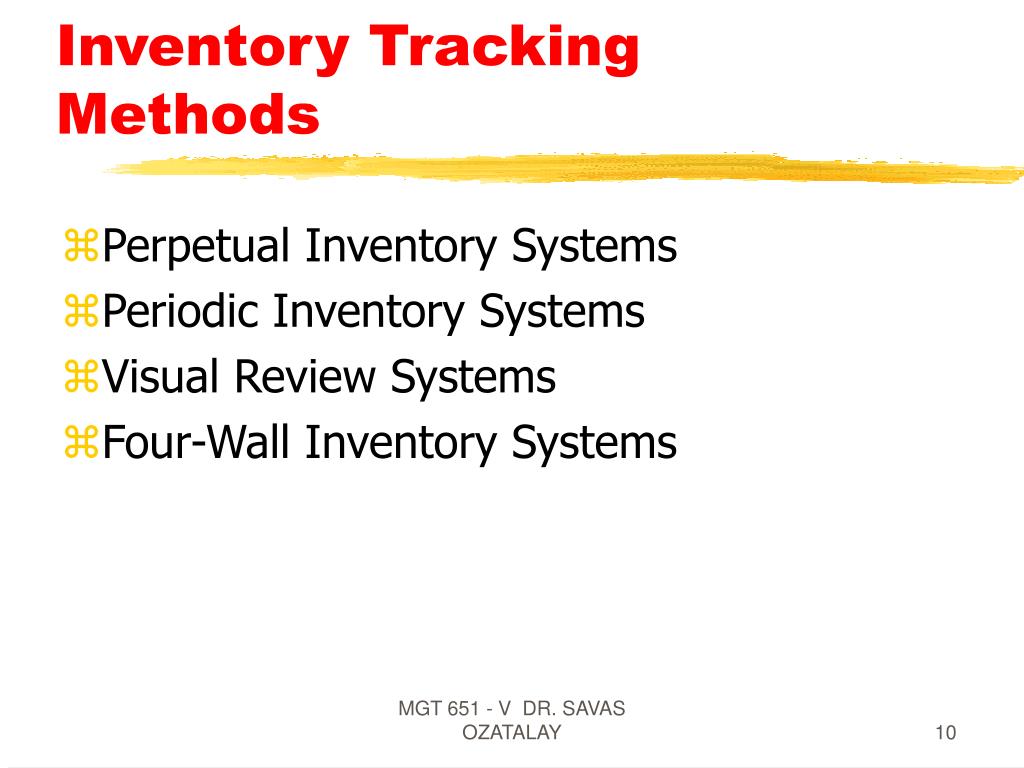 Inventory Tracking Methods

⌘Perpetual Inventory Systems
⌘Periodic Inventory Systems
⌘Visual Review Systems
⌘Four-Wall Inventory Systems

MGT 651 - V DR. SAVAS OZATALAY

10